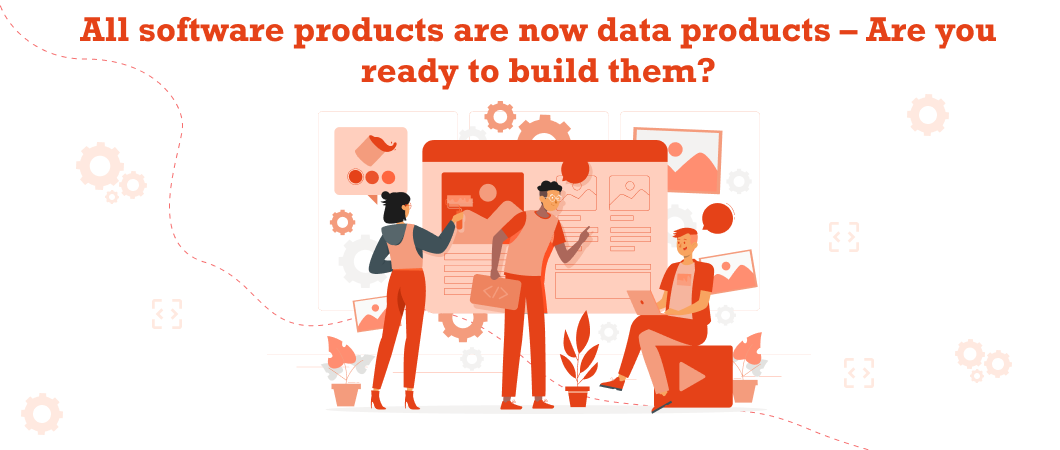 All software products are now data products – Are you ready to build them?